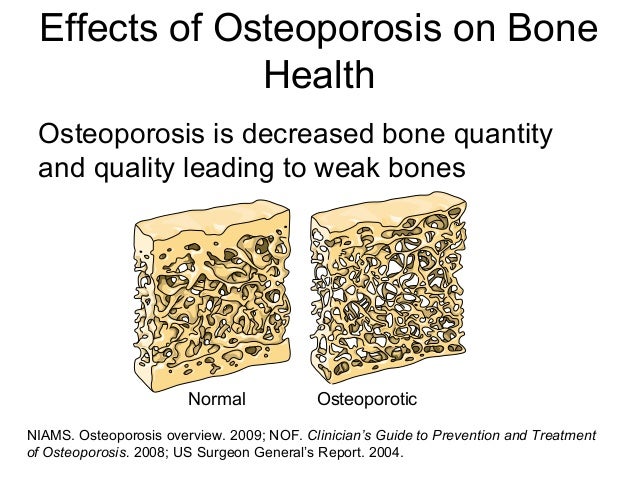 Effects of Osteoporosis on Bone Health

Osteoporosis is decreased bone quantity and quality leading to weak bones

Normal

Osteoporotic

NIAMS. Osteoporosis overview. 2009; NOF. Clinician's Guide to Prevention and Treatment of Osteoporosis. 2008; US Surgeon General's Report. 2004.